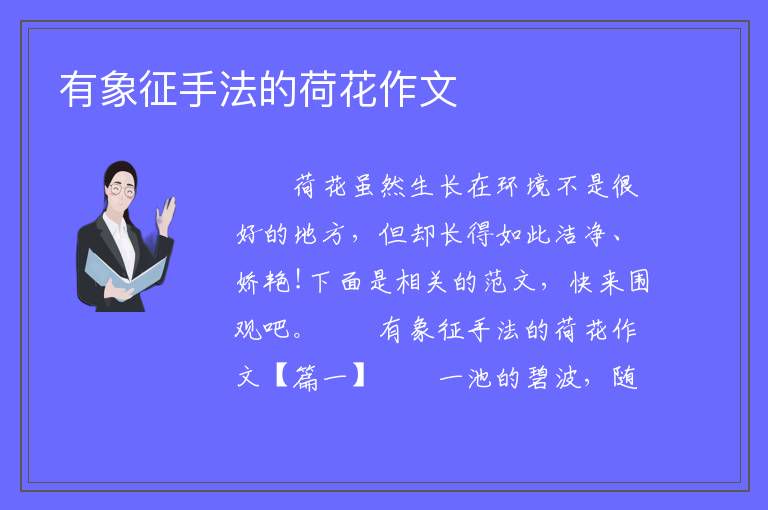 有象征手法的荷花作文

荷花虽然生长在环境不是很好的地方，但却长得如此洁净、娇艳！下面是相关的范文，快来围观吧。 有象征手法的荷花作文【篇一】 一池的碧波，随